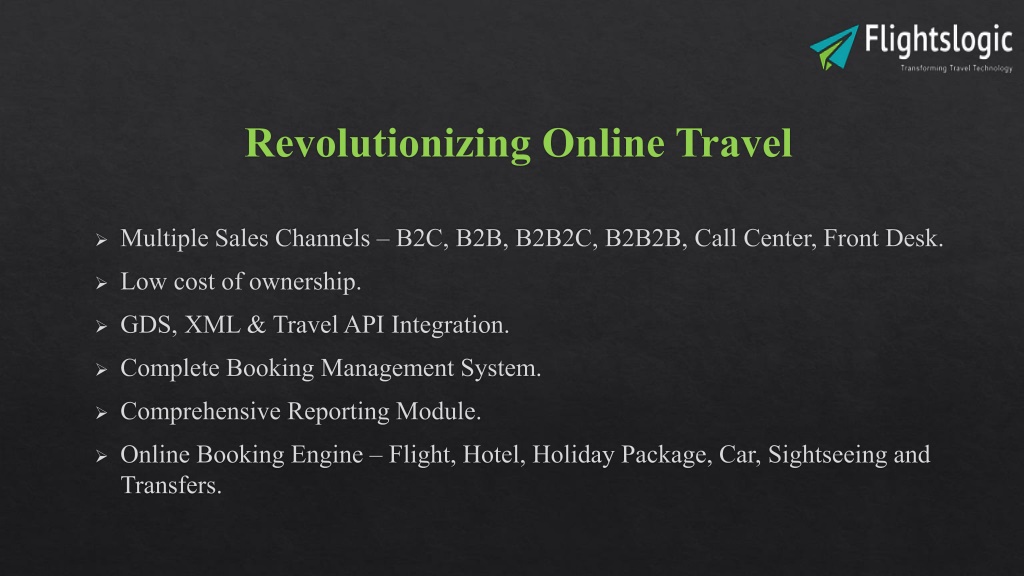 Flightslogic
Transforming Travel Technology

Revolutionizing Online Travel

➢ Multiple Sales Channels – B2C, B2B, B2B2C, B2B2B, Call Center, Front Desk.
➢ Low cost of ownership.
➢ GDS, XML & Travel API Integration.
➢ Complete Booking Management System.
➢ Comprehensive Reporting Module.
➢ Online Booking Engine – Flight, Hotel, Holiday Package, Car, Sightseeing and Transfers.